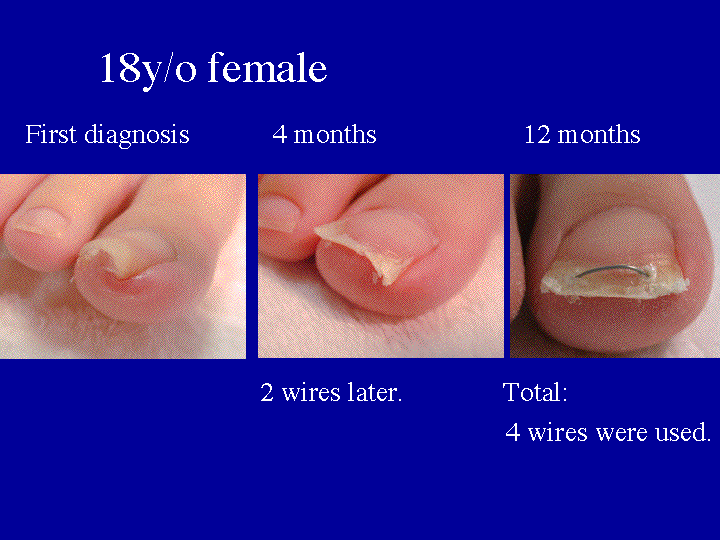 18y/o female

First diagnosis

4 months

12 months

2 wires later.

Total:

4 wires were used.